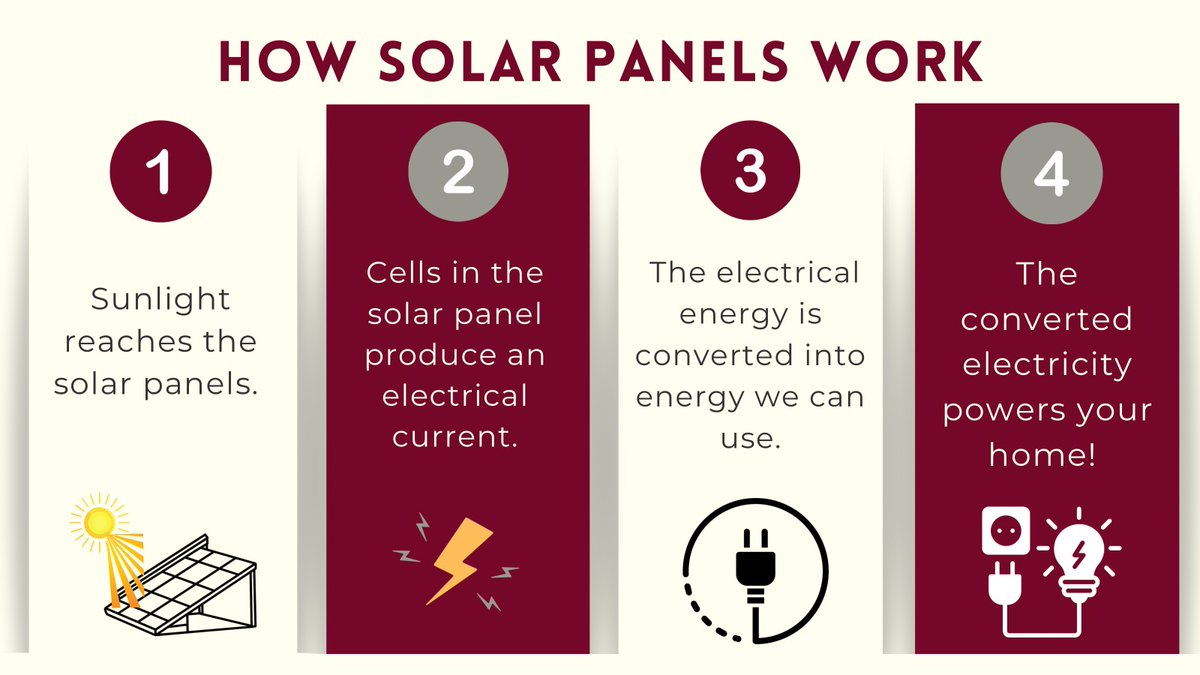 HOW SOLAR PANELS WORK

1

Sunlight reaches the solar panels.

2

Cells in the solar panel produce an electrical current.

3

The electrical energy is converted into energy we can use.

4

The converted electricity powers your home!